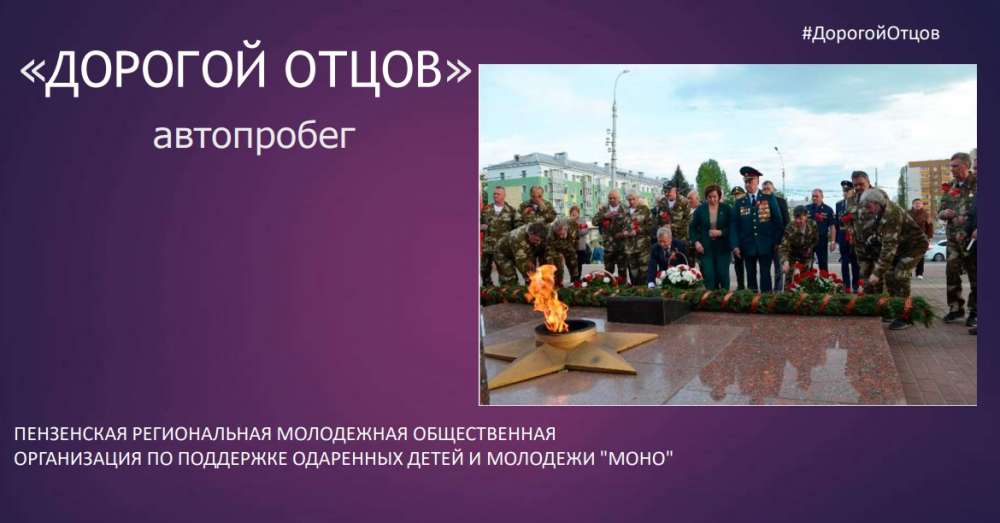 #ДорогойОтцов

«ДОРОГОЙ ОТЦОВ»

автопробег

ПЕНЗЕНСКАЯ РЕГИОНАЛЬНАЯ МОЛОДЕЖНАЯ ОБЩЕСТВЕННАЯ ОРГАНИЗАЦИЯ ПО ПОДДЕРЖКЕ ОДАРЕННЫХ ДЕТЕЙ И МОЛОДЕЖИ "МОНО"